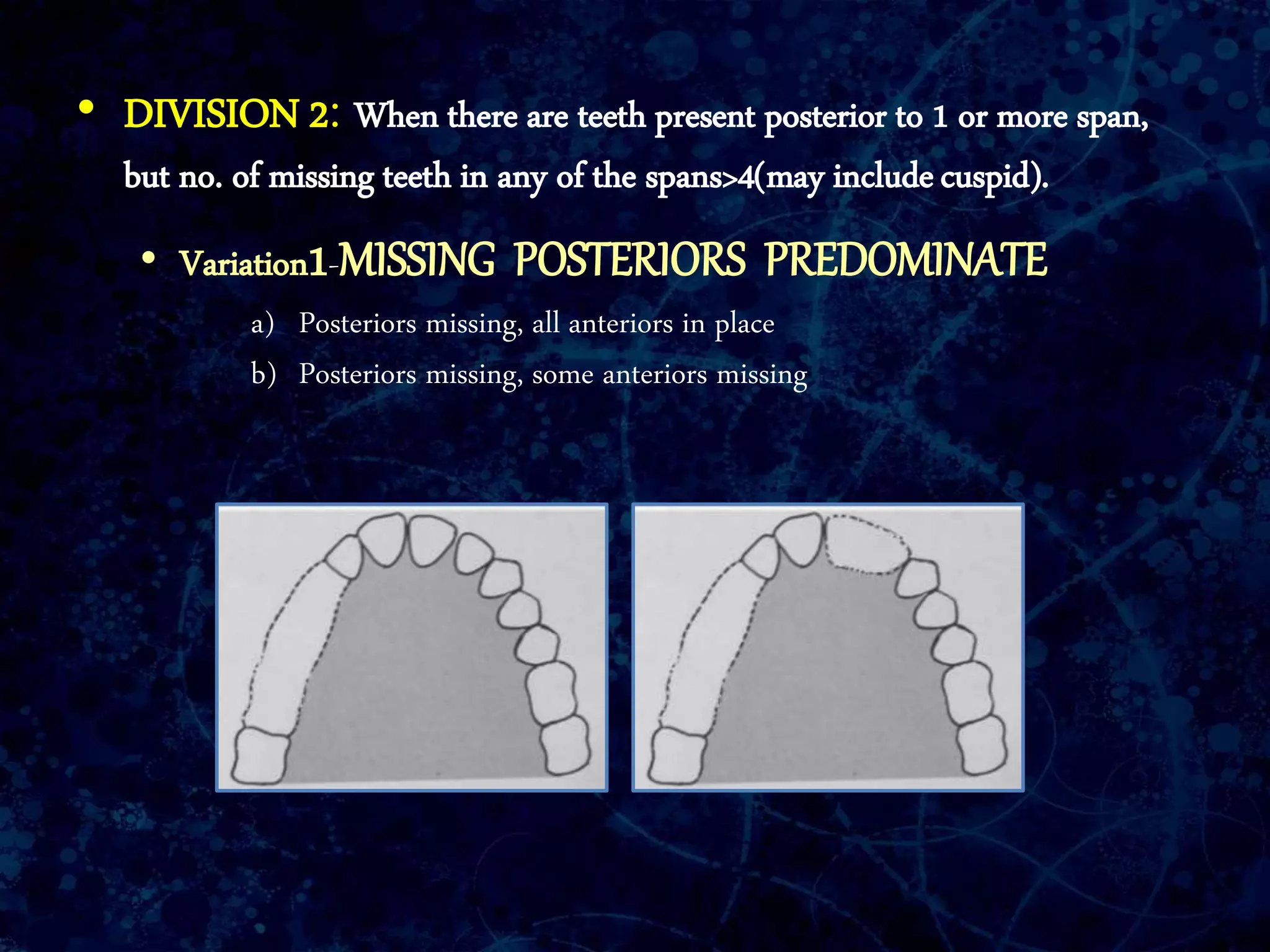 • DIVISION 2: When there are teeth present posterior to 1 or more span, but no. of missing teeth in any of the spans>4(may include cuspid).

• Variation1-MISSING POSTERIORS PREDOMINATE

a) Posteriors missing, all anteriors in place

b) Posteriors missing, some anteriors missing